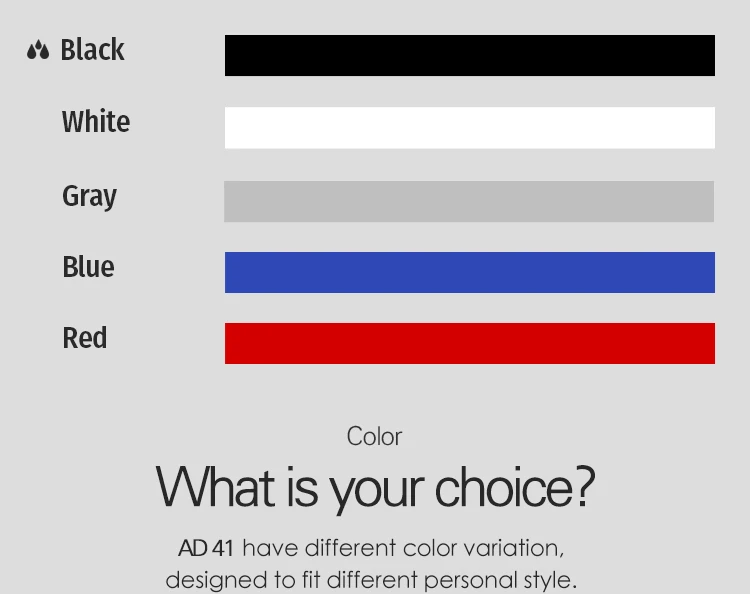 Black

White

Gray

Blue

Red

Color

What is your choice?

AD 41 have different color variation, designed to fit different personal style.